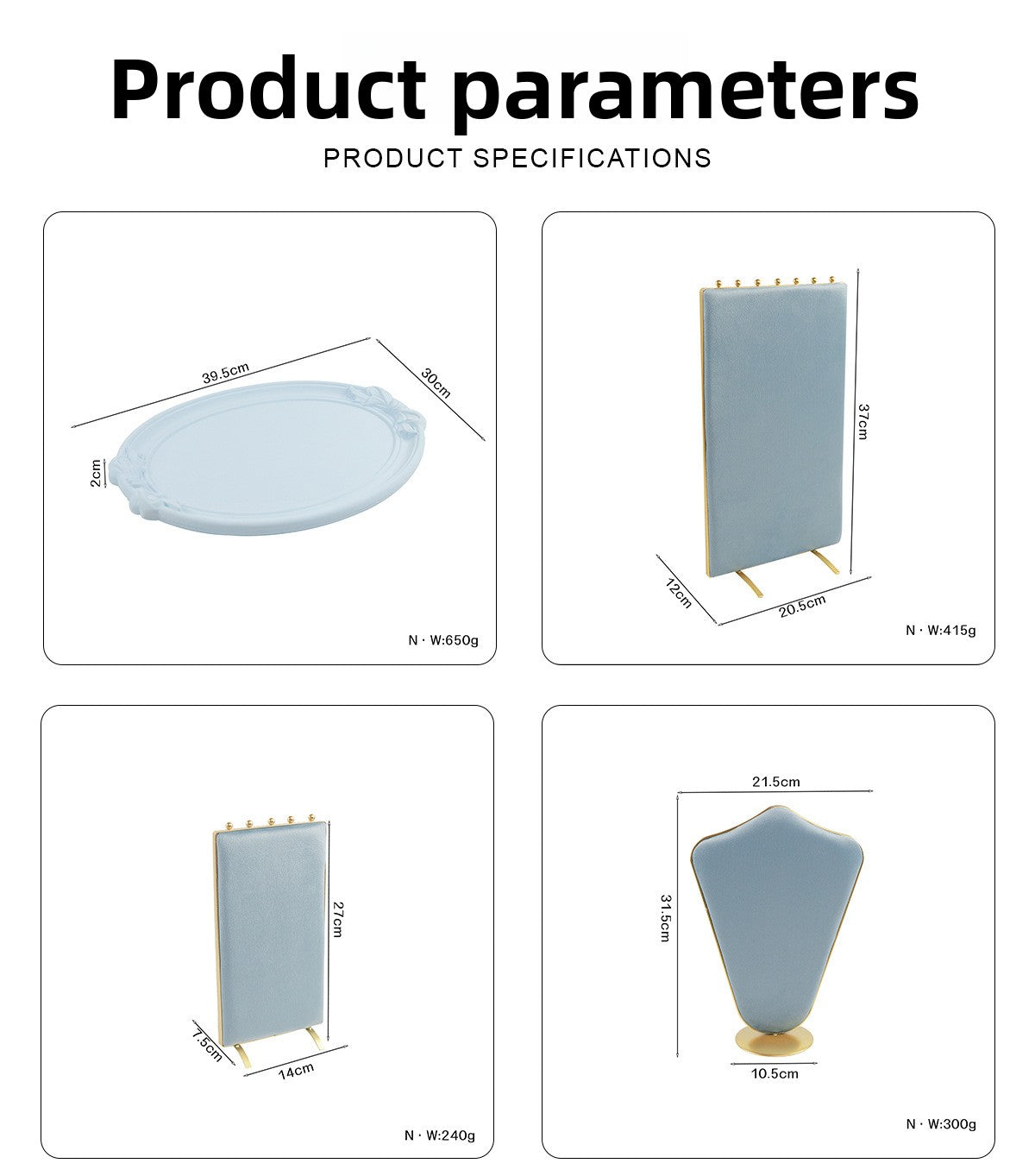 Product parameters

PRODUCT SPECIFICATIONS

39.5cm

30cm

2cm

N · W:650g

37cm

12cm

20.5cm

N · W:415g

27cm

7.5cm

14cm

N · W:240g

21.5cm

31.5cm

10.5cm

N · W:300g